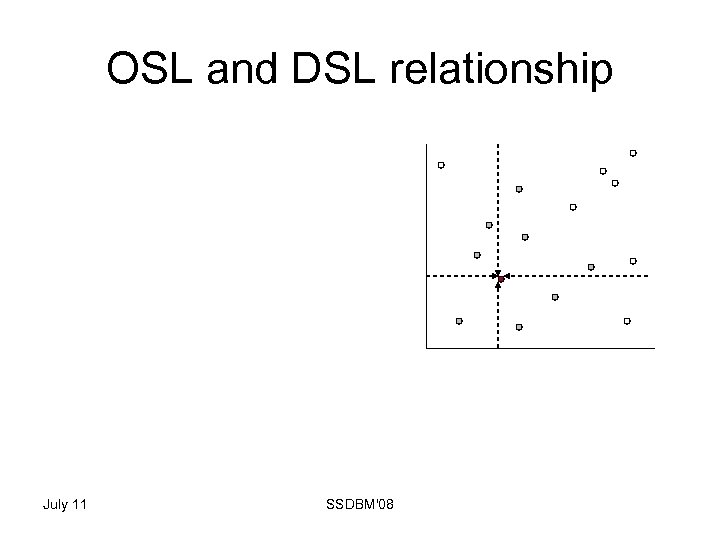 OSL and DSL relationship

July 11

SSDBM'08